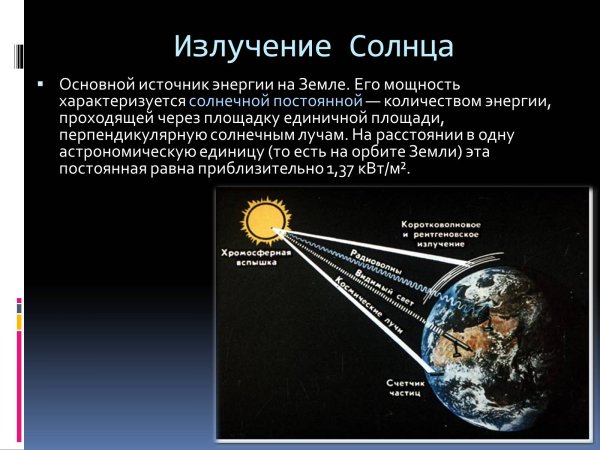 Излучение Солнца

▪ Основной источник энергии на Земле. Его мощность характеризуется солнечной постоянной — количеством энергии, проходящей через площадку единичной площади, перпендикулярную солнечным лучам. На расстоянии в одну астрономическую единицу (то есть на орбите Земли) эта постоянная равна приблизительно 1,37 кВт/м².

Хромосферная вспышка

Коротковолновое и рентгеновское излучение

Радиоволны

Видимый свет

Космические лучи

Счетчик частиц